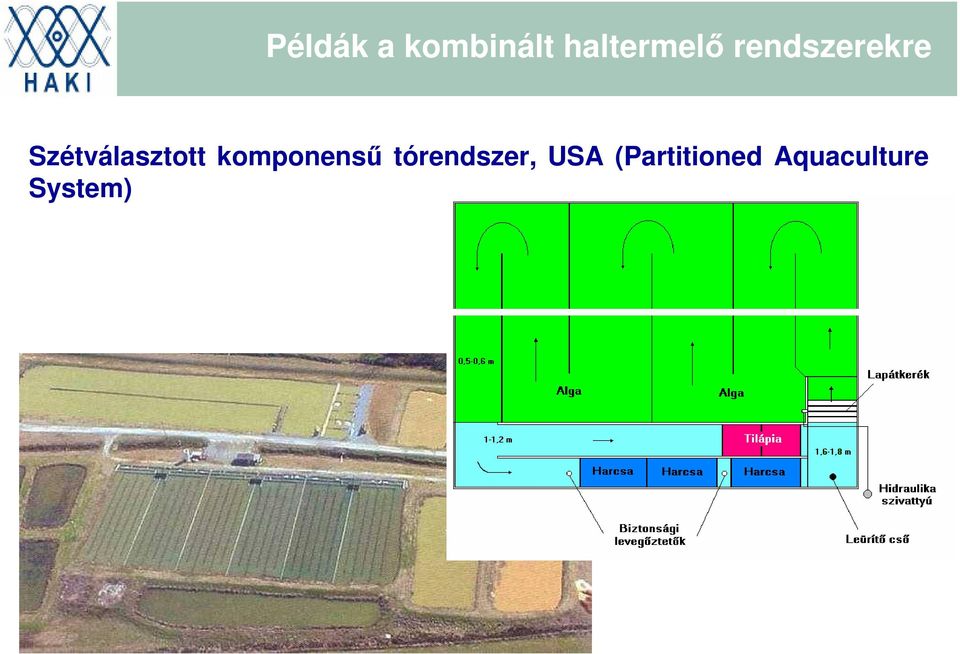 HAKI

Példák a kombinált haltermelő rendszerekre

Szétválasztott komponensű tórendszer, USA (Partitioned Aquaculture System)

0,5-0,6 m

Alga

Alga

Lapátkerék

1-1,2 m

Tilápia

1,6-1,8 m

Harcsa

Harcsa

Harcsa

Hidraulika szivattyú

Biztonsági levegőztetők

Leürítő cső